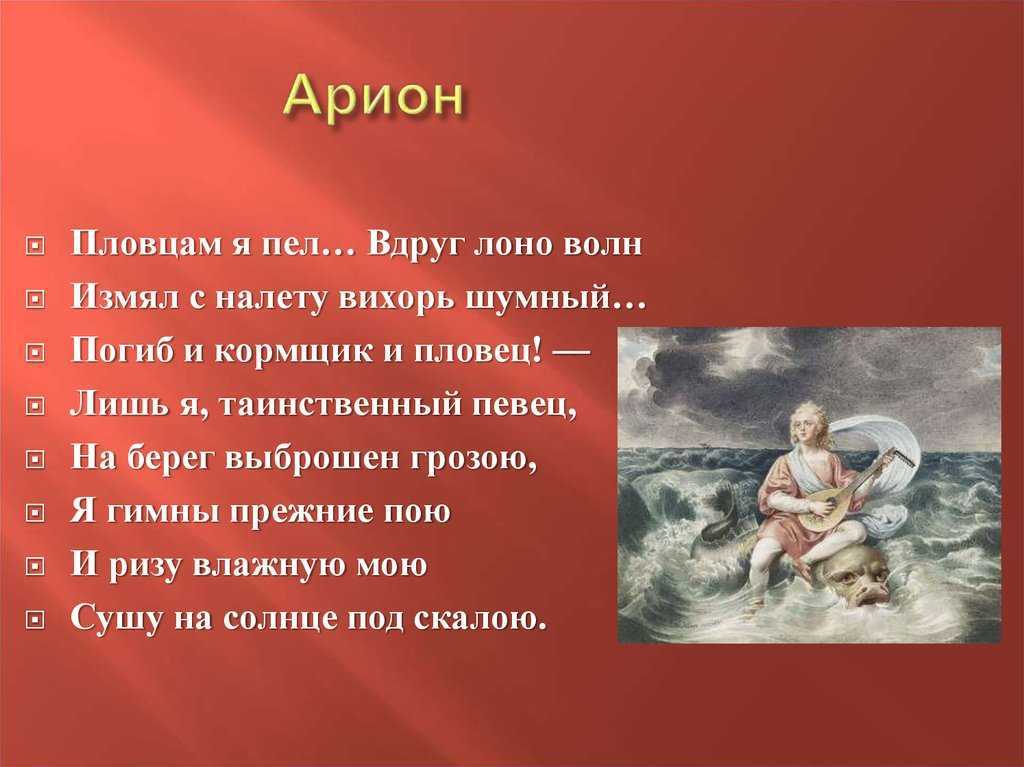 Арион

Пловцам я пел… Вдруг лоно волн
Измял с налету вихорь шумный…
Погиб и кормщик и пловец! —
Лишь я, таинственный певец,
На берег выброшен грозою,
Я гимны прежние пою
И ризу влажную мою
Сушу на солнце под скалою.